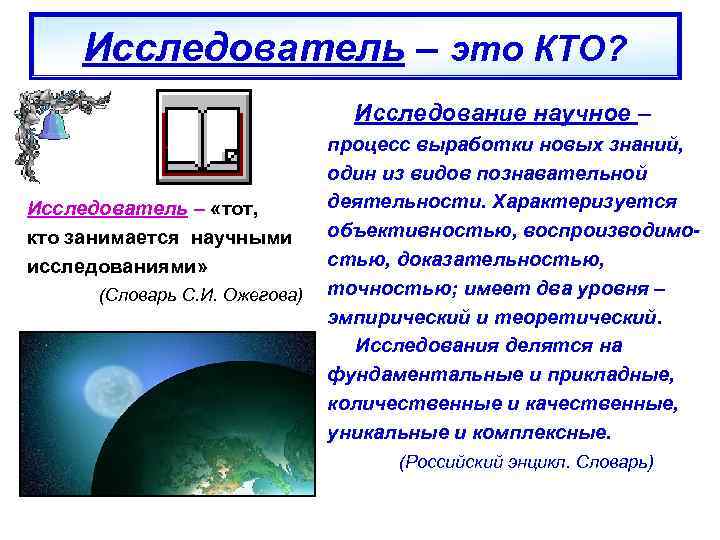 Исследователь – это КТО?

Исследователь – «тот, кто занимается научными исследованиями»
(Словарь С.И. Ожегова)

Исследование научное – процесс выработки новых знаний, один из видов познавательной деятельности. Характеризуется объективностью, воспроизводимостью, доказательностью, точностью; имеет два уровня – эмпирический и теоретический.

Исследования делятся на фундаментальные и прикладные, количественные и качественные, уникальные и комплексные.
(Российский энцикл. Словарь)